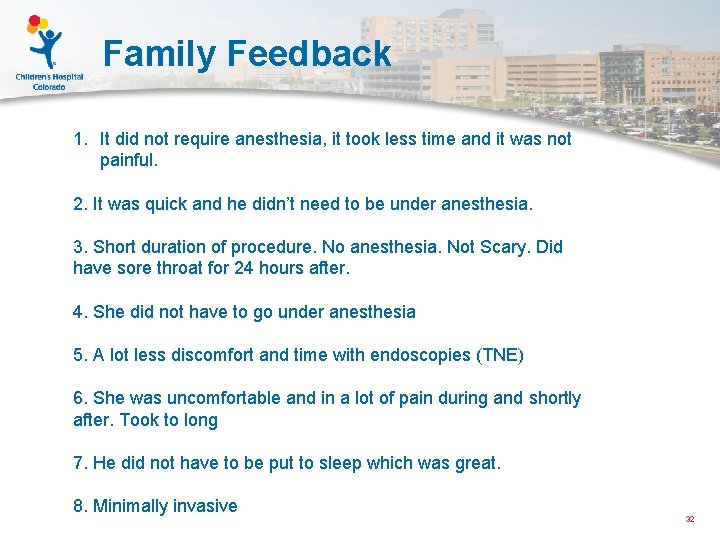 Children's Hospital Colorado

Family Feedback

1. It did not require anesthesia, it took less time and it was not painful.

2. It was quick and he didn't need to be under anesthesia.

3. Short duration of procedure. No anesthesia. Not Scary. Did have sore throat for 24 hours after.

4. She did not have to go under anesthesia

5. A lot less discomfort and time with endoscopies (TNE)

6. She was uncomfortable and in a lot of pain during and shortly after. Took to long

7. He did not have to be put to sleep which was great.

8. Minimally invasive

32